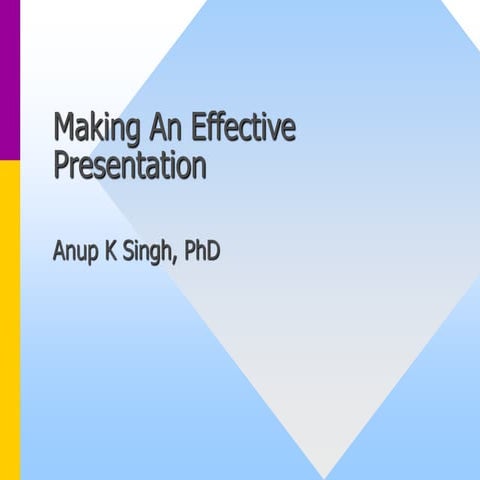 Making An Effective Presentation

Anup K Singh, PhD